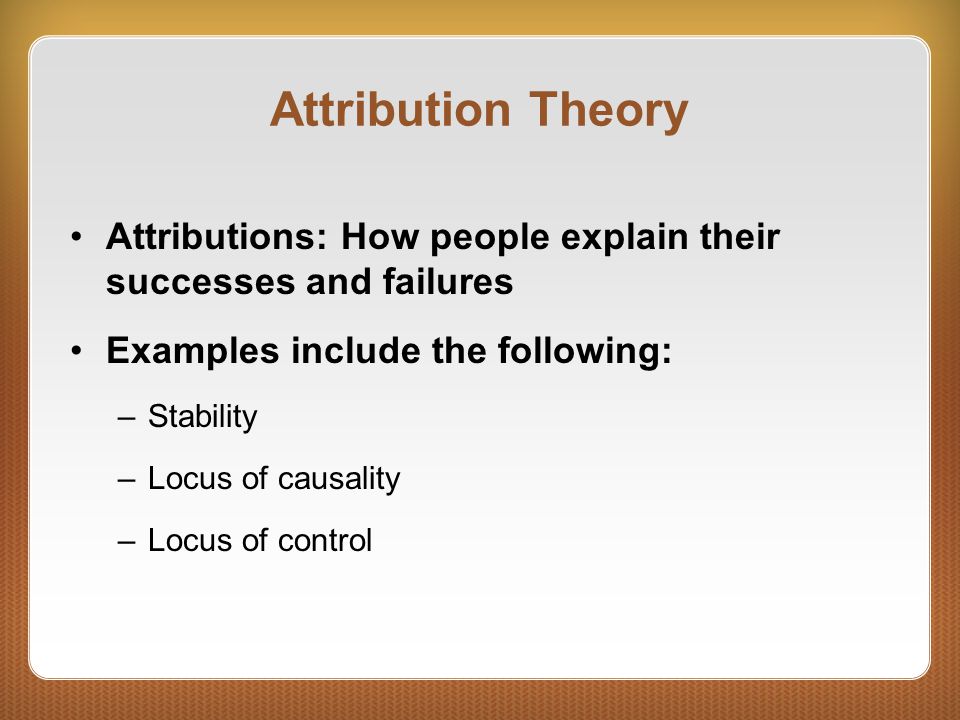 Attribution Theory

• Attributions: How people explain their successes and failures

• Examples include the following:

– Stability

– Locus of causality

– Locus of control